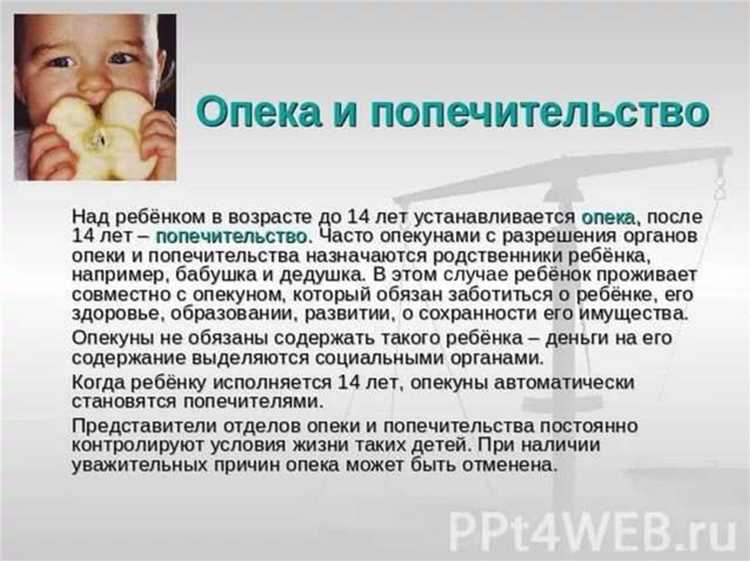 Опека и попечительство

Над ребёнком в возрасте до 14 лет устанавливается опека, после 14 лет – попечительство. Часто опекунами с разрешения органов опеки и попечительства назначаются родственники ребёнка, например, бабушка и дедушка. В этом случае ребёнок проживает совместно с опекуном, который обязан заботиться о ребёнке, его здоровье, образовании, развитии, о сохранности его имущества.

Опекуны не обязаны содержать такого ребёнка – деньги на его содержание выделяются социальными органами.

Когда ребёнку исполняется 14 лет, опекуны автоматически становятся попечителями.

Представители отделов опеки и попечительства постоянно контролируют условия жизни таких детей. При наличии уважительных причин опека может быть отменена.

PPt4WEB.ru